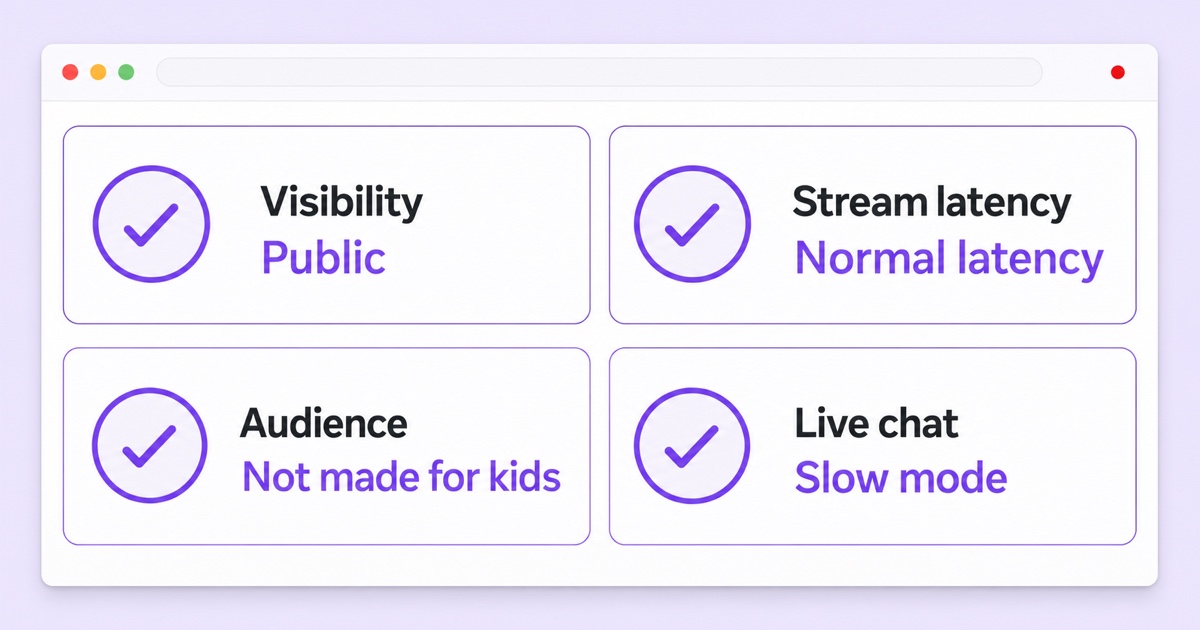 Visibility
Public

Stream latency
Normal latency

Audience
Not made for kids

Live chat
Slow mode